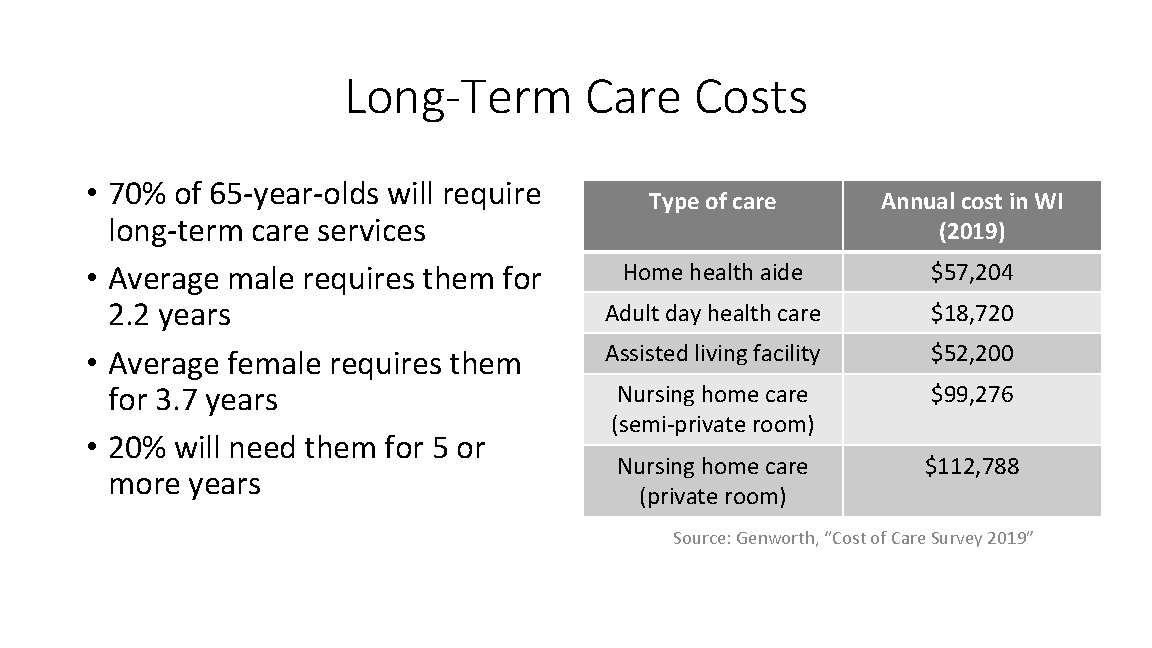 Long-Term Care Costs

• 70% of 65-year-olds will require long-term care services
• Average male requires them for 2.2 years
• Average female requires them for 3.7 years
• 20% will need them for 5 or more years

| Type of care | Annual cost in WI (2019) |
|---|---|
| Home health aide | \$57,204 |
| Adult day health care | \$18,720 |
| Assisted living facility | \$52,200 |
| Nursing home care (semi-private room) | \$99,276 |
| Nursing home care (private room) | \$112,788 |

Source: Genworth, "Cost of Care Survey 2019"